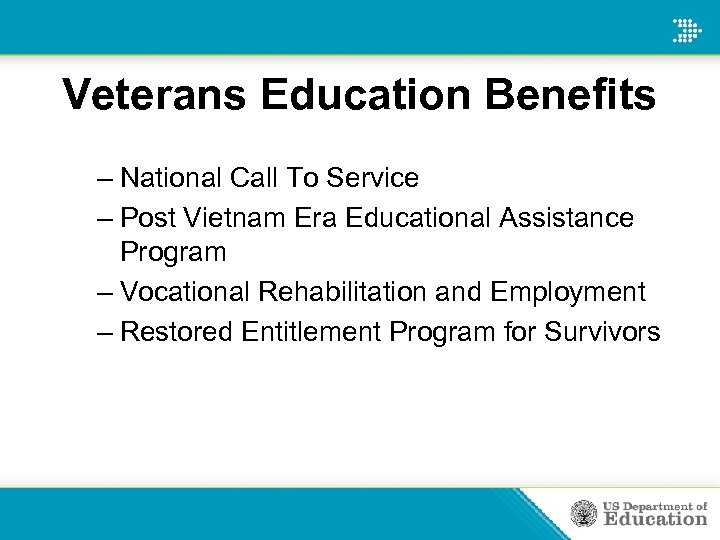 Veterans Education Benefits

– National Call To Service
– Post Vietnam Era Educational Assistance Program
– Vocational Rehabilitation and Employment
– Restored Entitlement Program for Survivors

US Department of Education